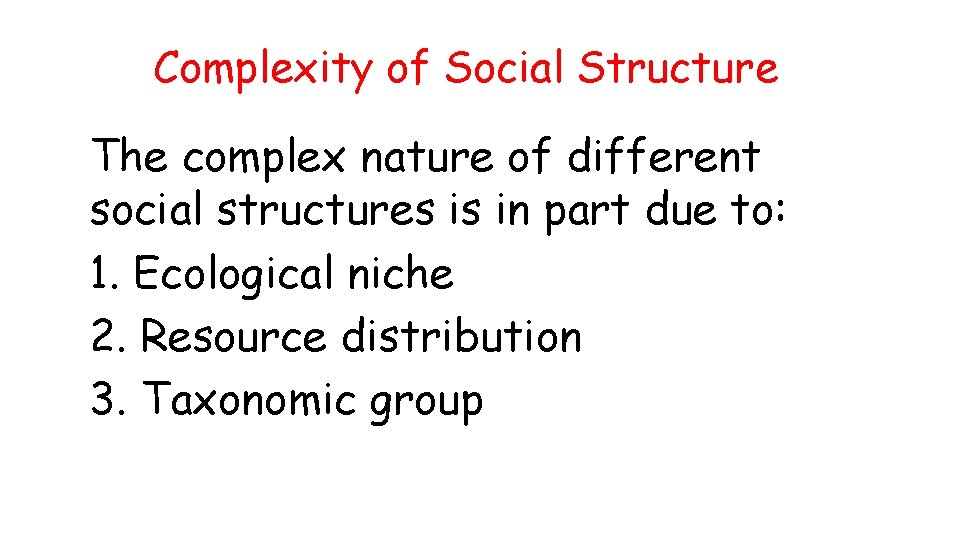 Complexity of Social Structure

The complex nature of different social structures is in part due to:

1. Ecological niche
2. Resource distribution
3. Taxonomic group